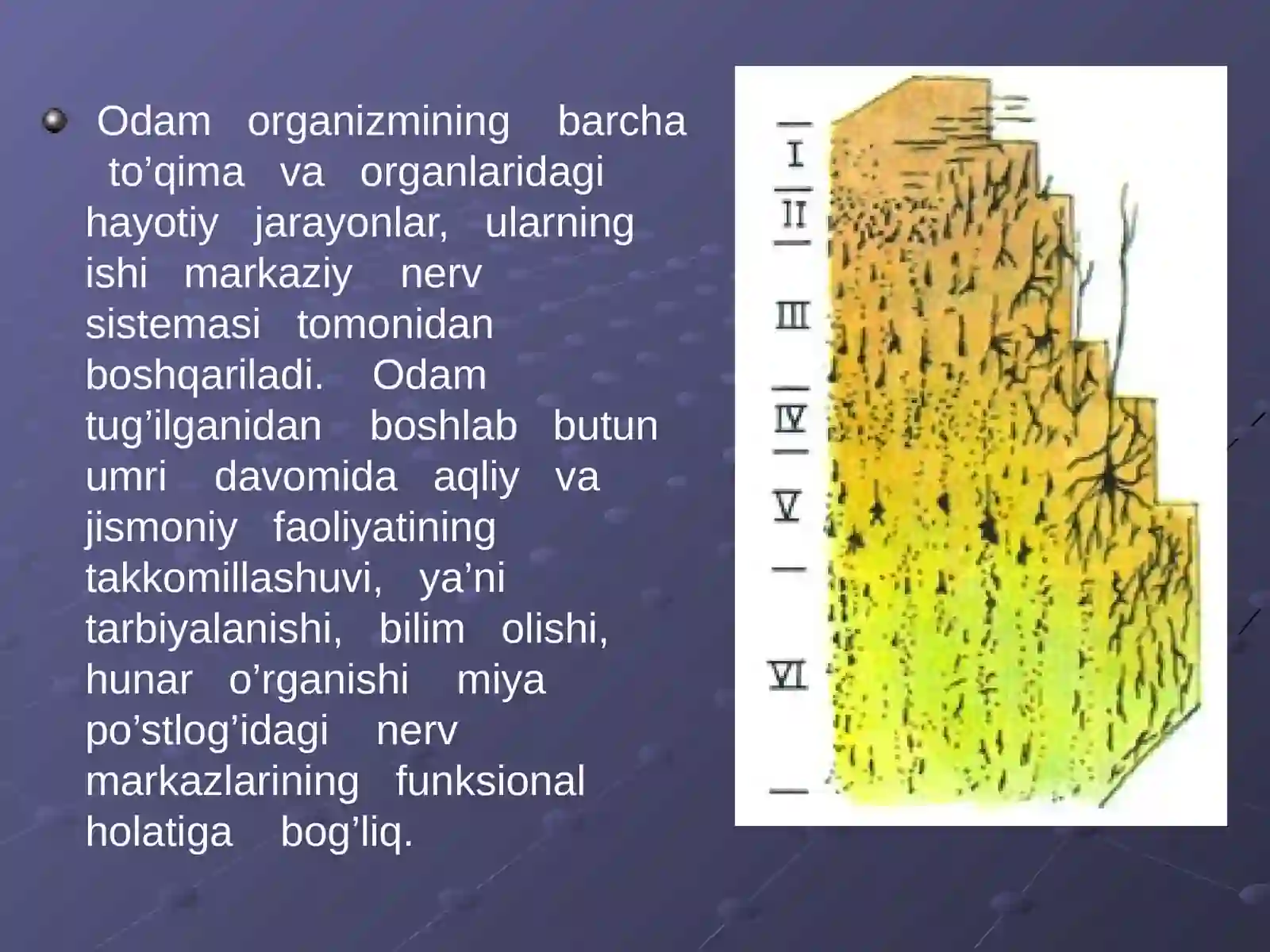 Odam organizmining barcha to’qima va organlaridagi hayotiy jarayonlar, ularning ishi markaziy nerv sistemasi tomonidan boshqariladi. Odam tug’ilganidan boshlab butun umri davomida aqliy va jismoniy faoliyatining takkomillashuvi, ya’ni tarbiyalanishi, bilim olishi, hunar o’rganishi miya po’stlog’idagi nerv markazlarining funksional holatiga bog’liq.

I
II
III
IV
V
VI